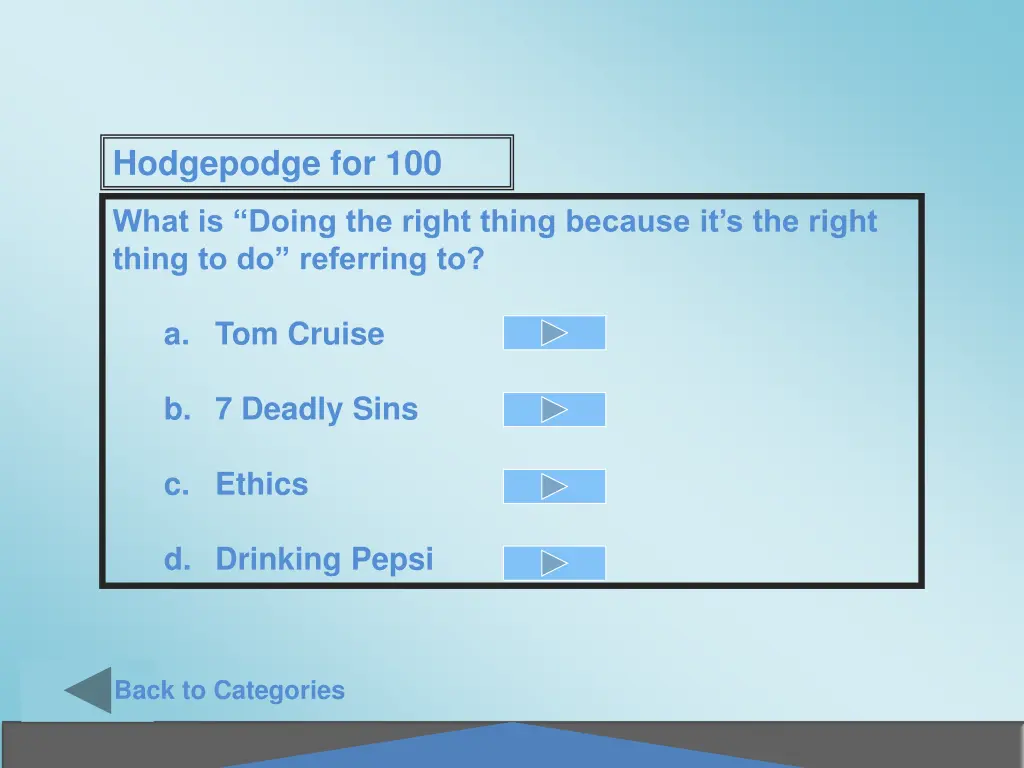 Hodgepodge for 100

What is “Doing the right thing because it’s the right thing to do” referring to?

a. Tom Cruise

b. 7 Deadly Sins

c. Ethics

d. Drinking Pepsi

Back to Categories